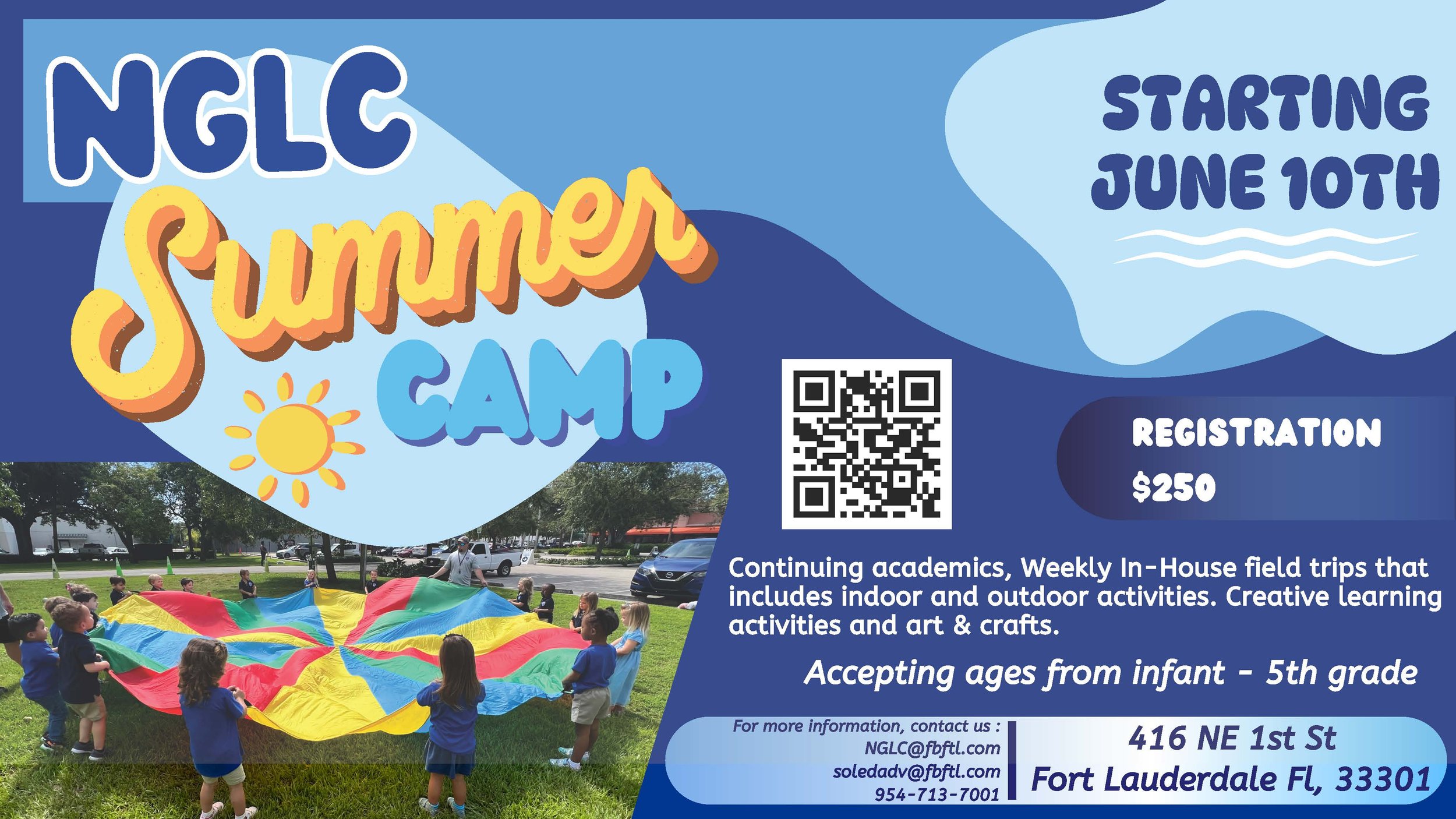 NGLC Summer CAMP

STARTING JUNE 10TH

REGISTRATION $250

Continuing academics, Weekly In-House field trips that includes indoor and outdoor activities. Creative learning activities and art & crafts.

Accepting ages from infant - 5th grade

For more information, contact us :
NGLC@fbftl.com
soledadv@fbftl.com
954-713-7001

416 NE 1st St
Fort Lauderdale Fl, 33301